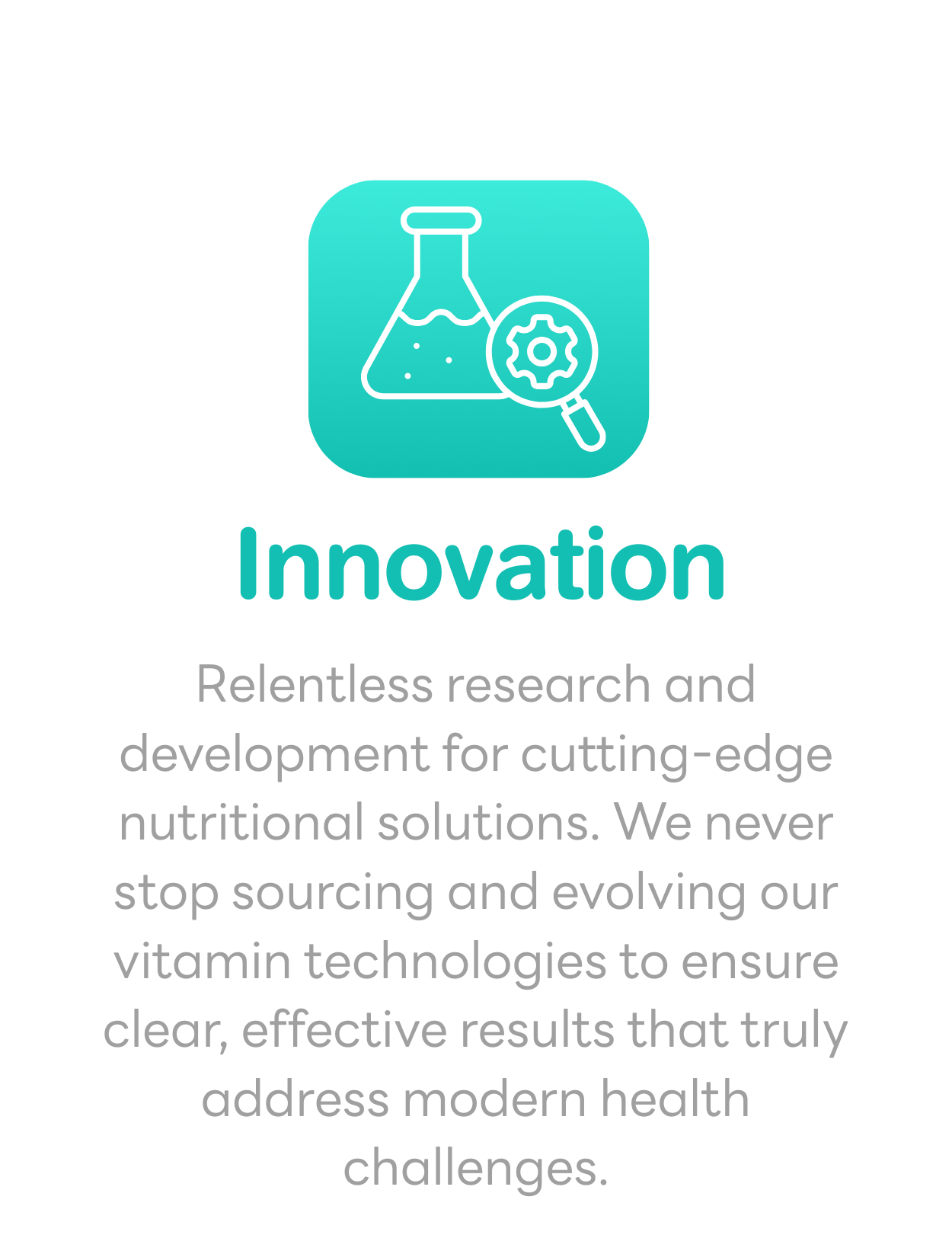 Innovation

Relentless research and development for cutting-edge nutritional solutions. We never stop sourcing and evolving our vitamin technologies to ensure clear, effective results that truly address modern health challenges.